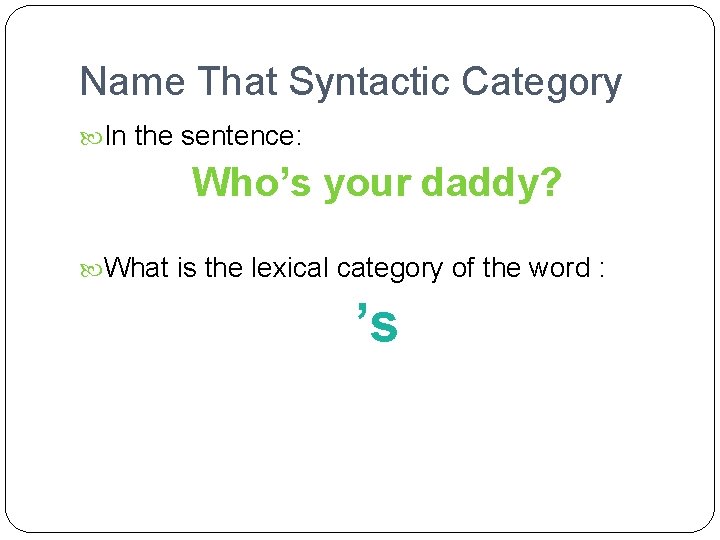 Name That Syntactic Category

In the sentence:

Who’s your daddy?

What is the lexical category of the word :

’s